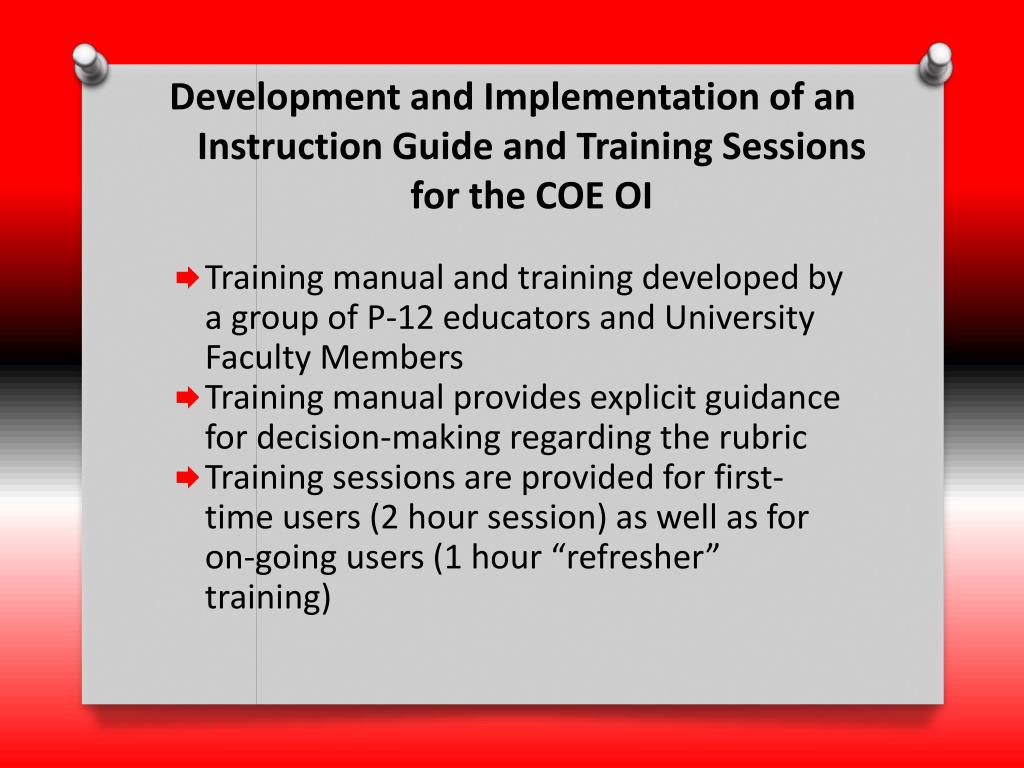 Development and Implementation of an Instruction Guide and Training Sessions for the COE OI

Training manual and training developed by a group of P-12 educators and University Faculty Members

Training manual provides explicit guidance for decision-making regarding the rubric

Training sessions are provided for first-time users (2 hour session) as well as for on-going users (1 hour “refresher” training)